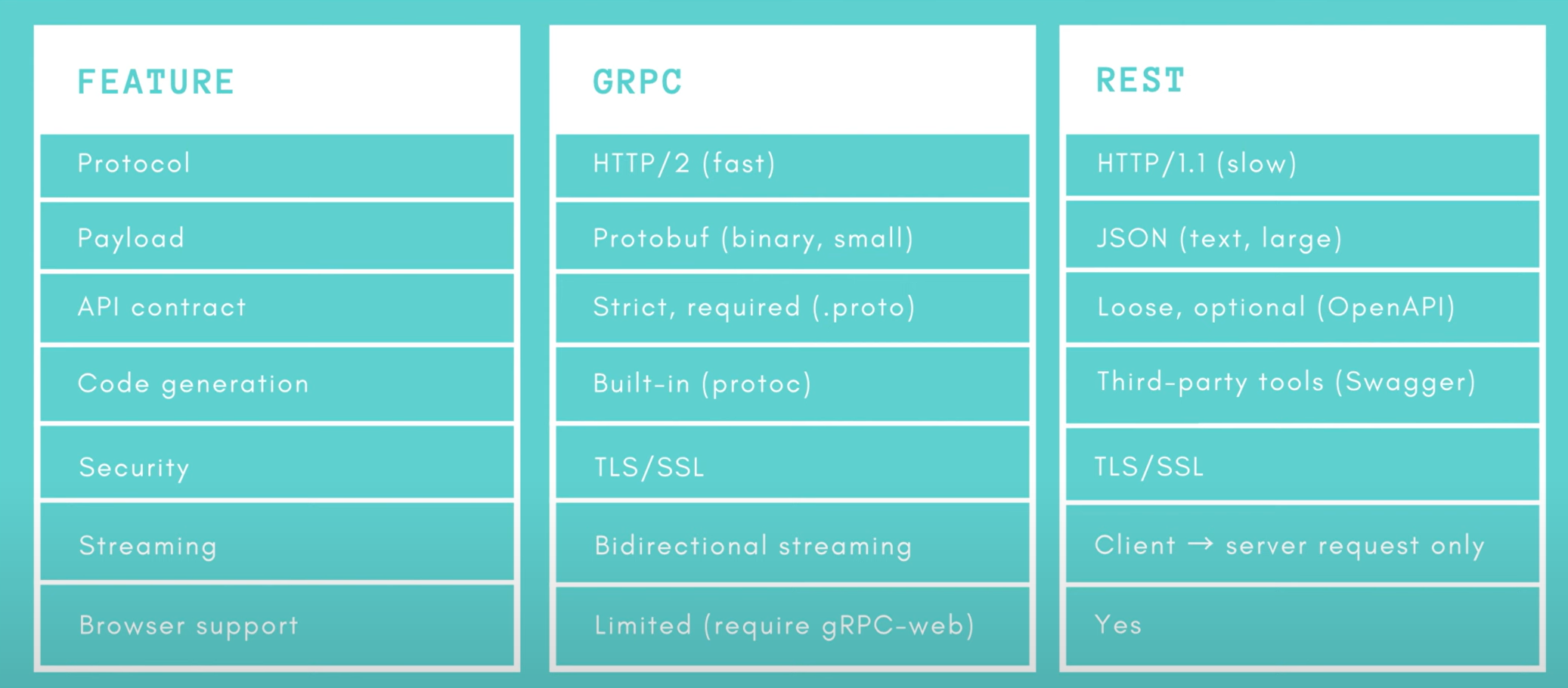 | FEATURE | GRPC | REST |
|---|---|---|
| Protocol | HTTP/2 (fast) | HTTP/1.1 (slow) |
| Payload | Protobuf (binary, small) | JSON (text, large) |
| API contract | Strict, required (.proto) | Loose, optional (OpenAPI) |
| Code generation | Built-in (protoc) | Third-party tools (Swagger) |
| Security | TLS/SSL | TLS/SSL |
| Streaming | Bidirectional streaming | Client → server request only |
| Browser support | Limited (require gRPC-web) | Yes |